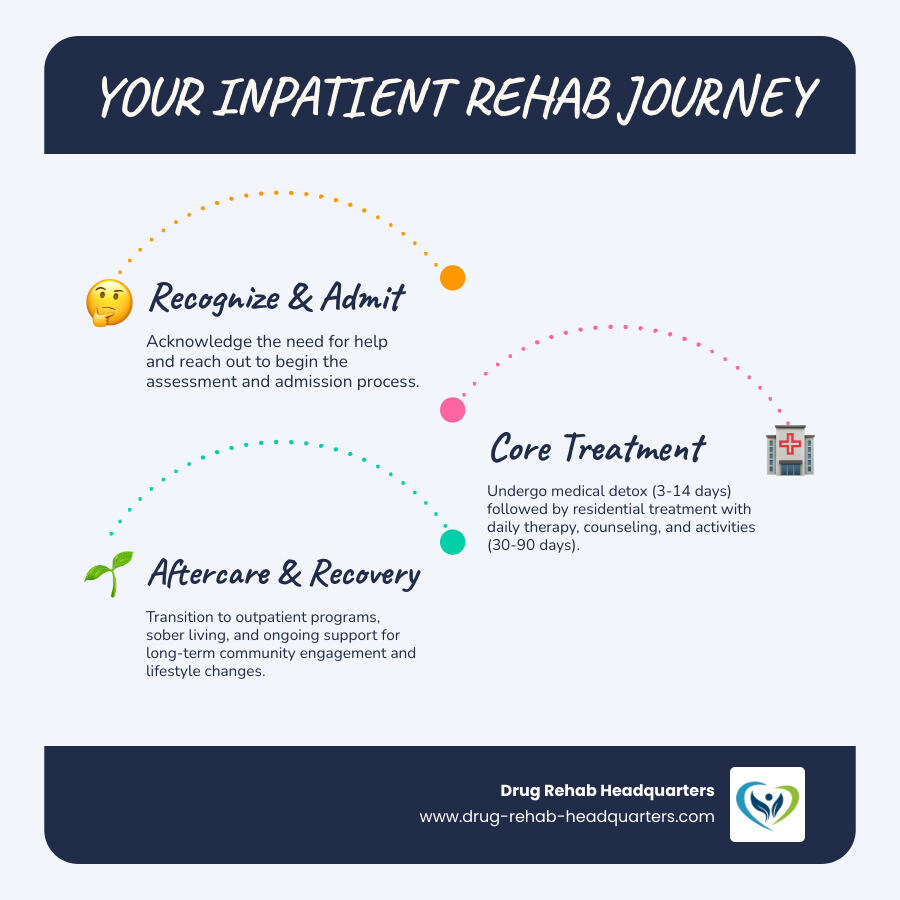 YOUR INPATIENT REHAB JOURNEY

Recognize & Admit

Acknowledge the need for help and reach out to begin the assessment and admission process.

Core Treatment

Undergo medical detox (3-14 days) followed by residential treatment with daily therapy, counseling, and activities (30-90 days).

Aftercare & Recovery

Transition to outpatient programs, sober living, and ongoing support for long-term community engagement and lifestyle changes.

Drug Rehab Headquarters
www.drug-rehab-headquarters.com